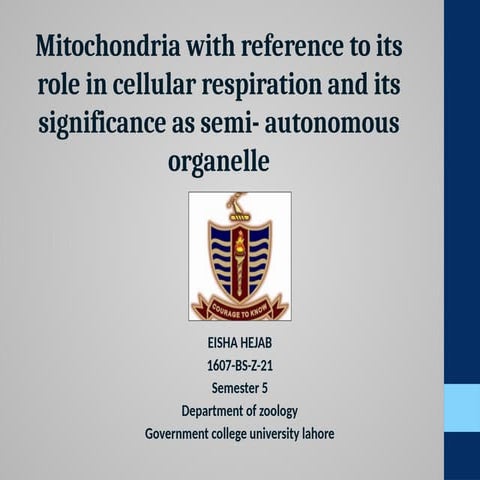 Mitochondria with reference to its role in cellular respiration and its significance as semi- autonomous organelle

COURAGE TO KNOW

EISHA HEJAB
1607-BS-Z-21
Semester 5
Department of zoology
Government college university lahore